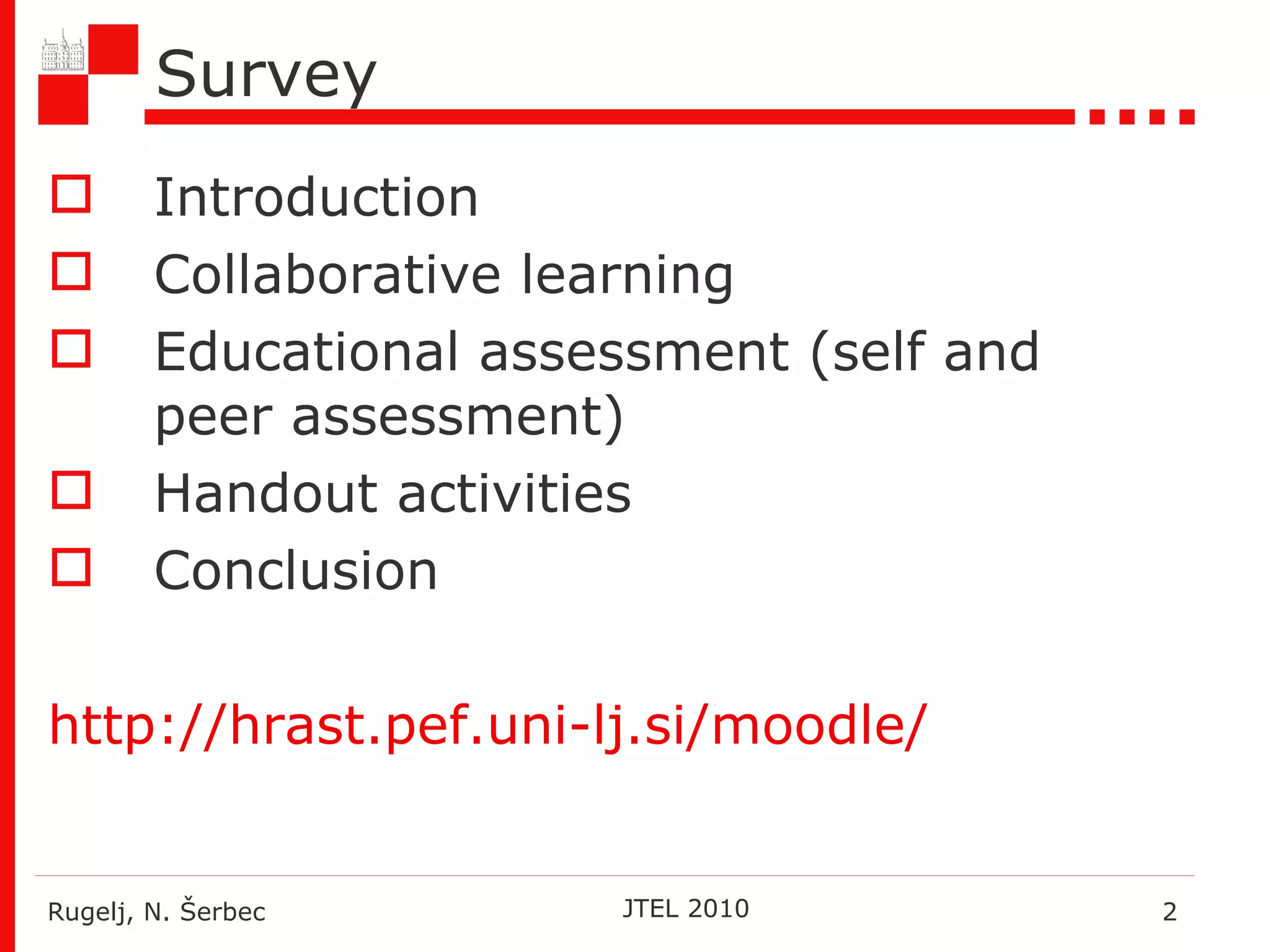 Survey

Introduction

Collaborative learning

Educational assessment (self and peer assessment)

Handout activities

Conclusion

http://hrast.pef.uni-lj.si/moodle/

Rugelj, N. Šerbec

JTEL 2010

2